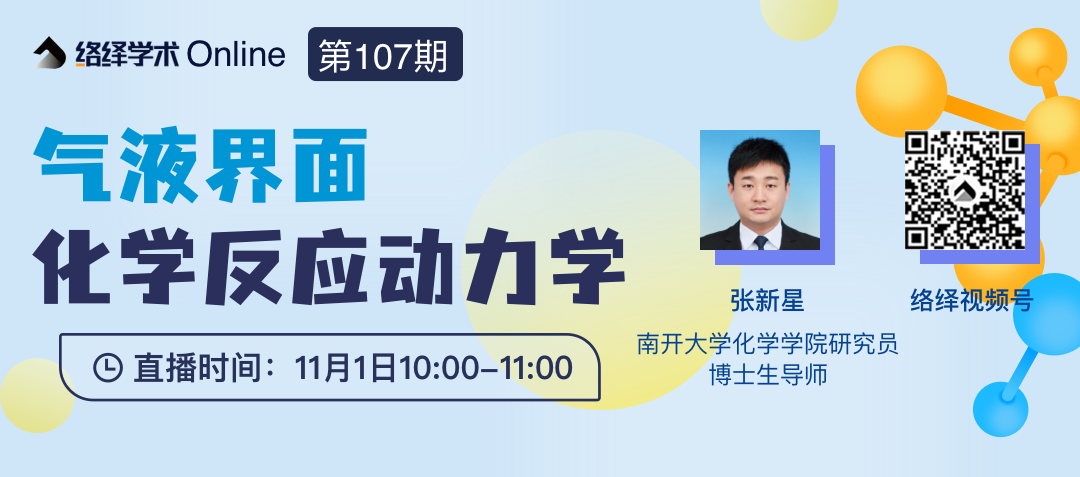 络绎学术 Online 第107期

气液界面
化学反应动力学

直播时间：11月1日10:00-11:00

张新星
南开大学化学学院研究员
博士生导师

络绎视频号